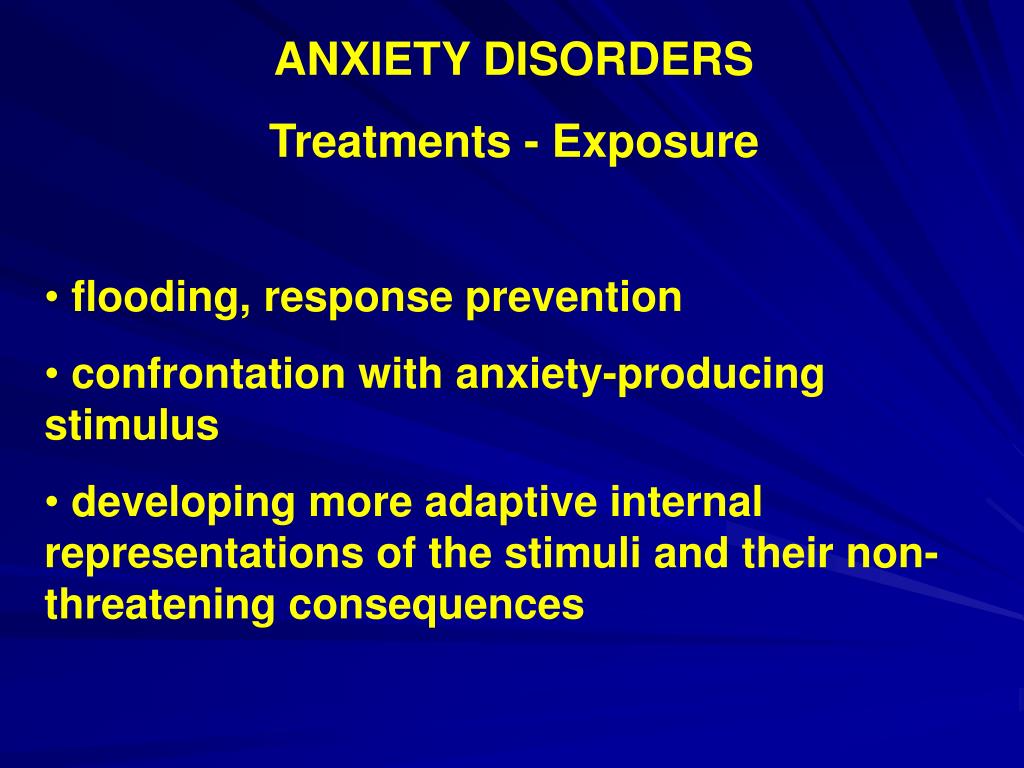 ANXIETY DISORDERS

Treatments - Exposure

• flooding, response prevention

• confrontation with anxiety-producing stimulus

• developing more adaptive internal representations of the stimuli and their non-threatening consequences